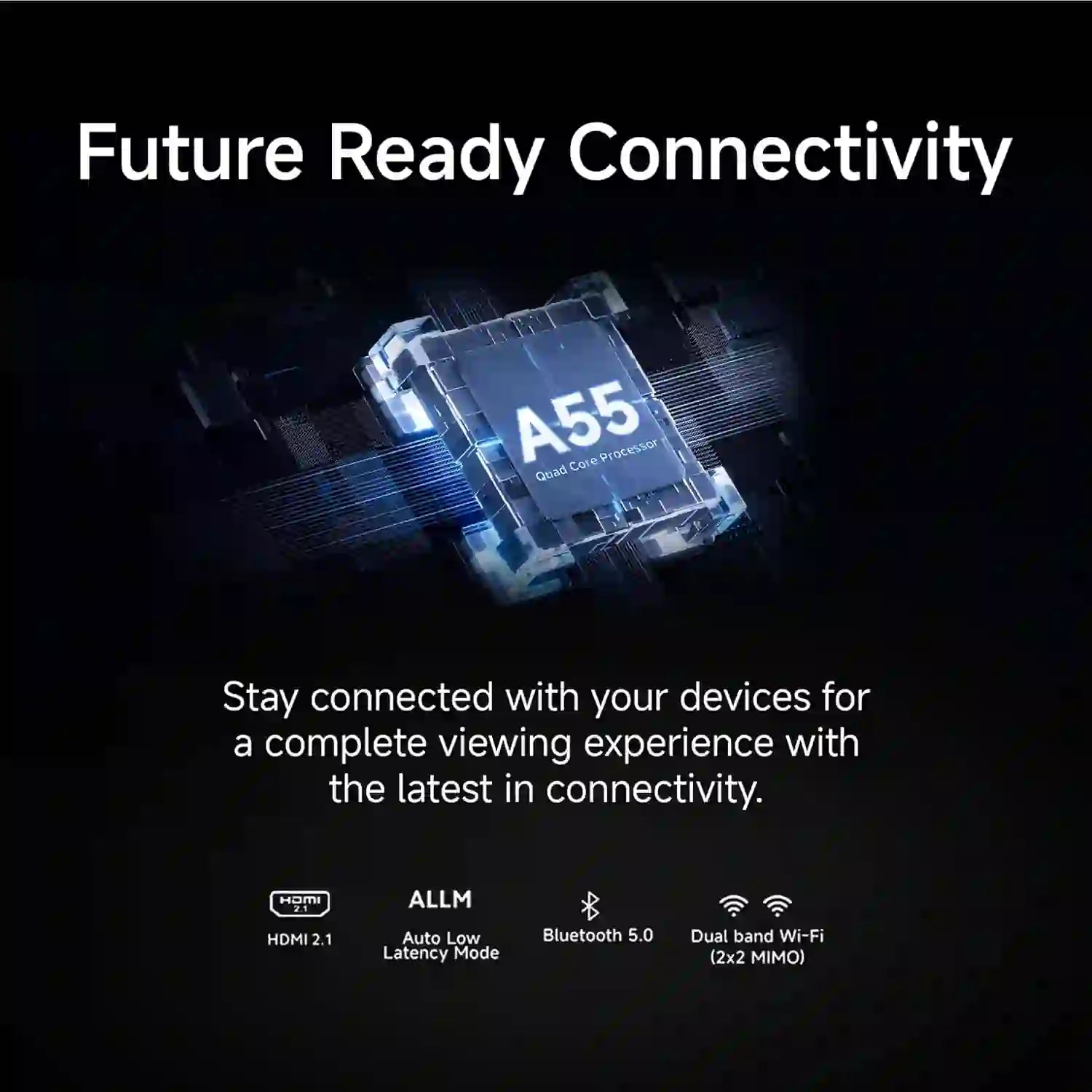 Future Ready Connectivity

A55
Quad Core Processor

Stay connected with your devices for a complete viewing experience with the latest in connectivity.

HDMI 2.1
HDMI 2.1

ALLM
Auto Low Latency Mode

Bluetooth 5.0

Dual band Wi-Fi (2x2 MIMO)